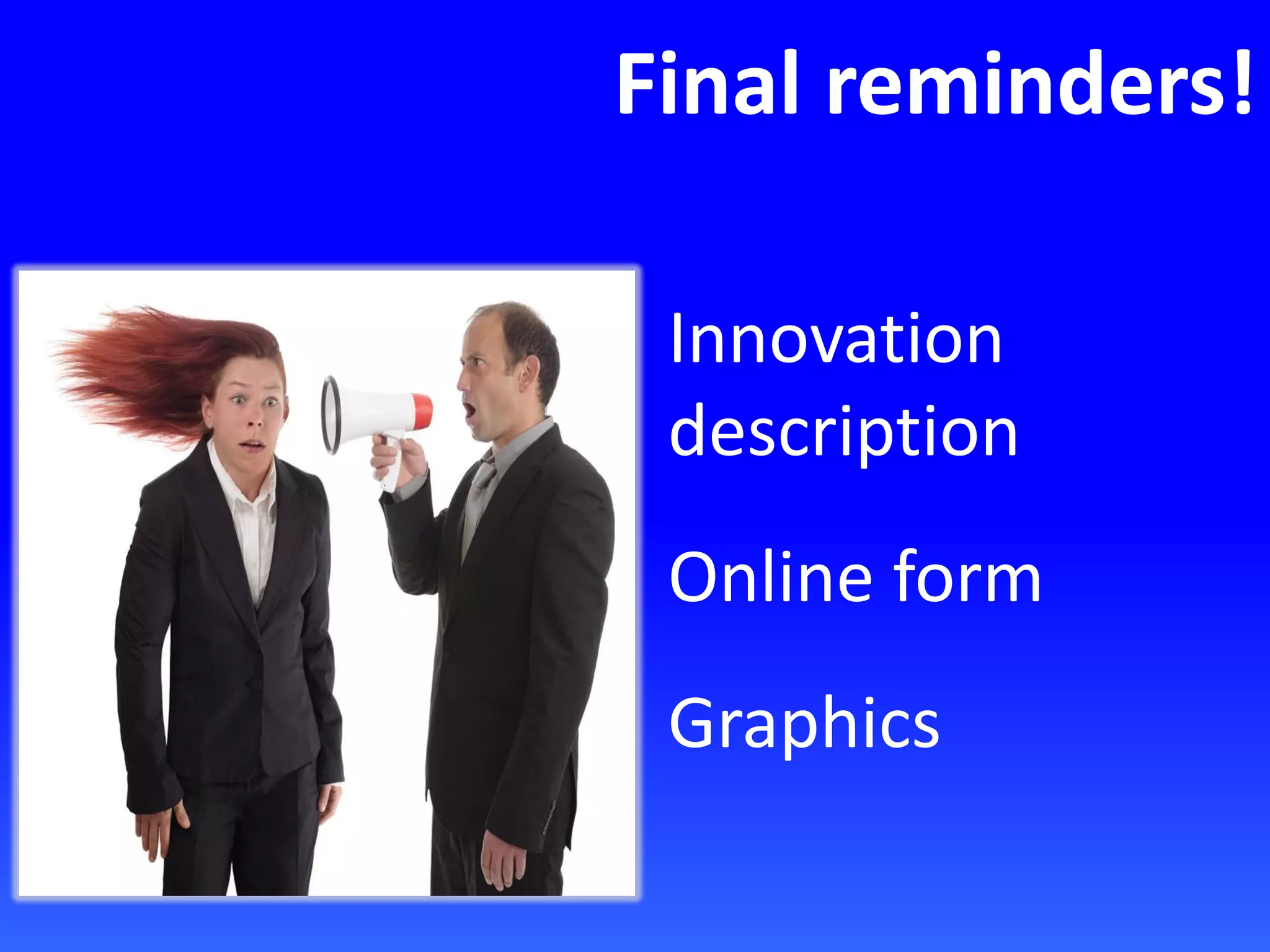 Final reminders!

Innovation description

Online form

Graphics